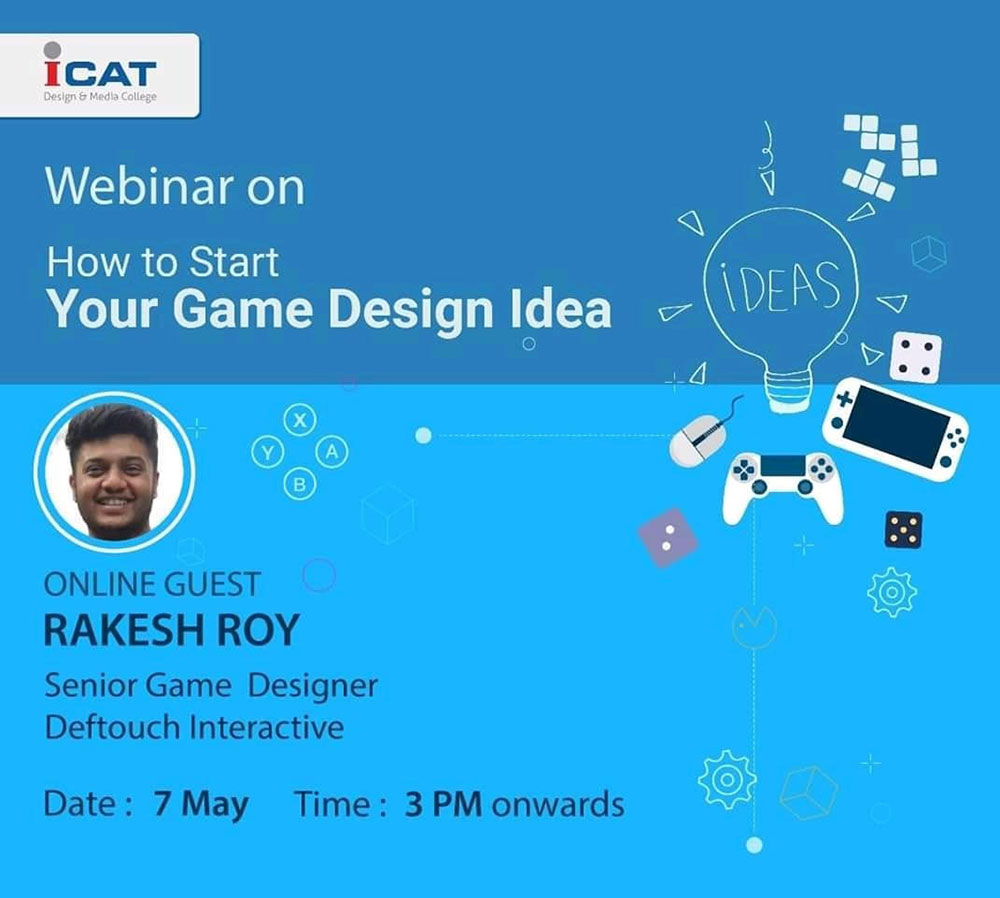 ICAT
Design & Media College

Webinar on

How to Start
Your Game Design Idea

IDEAS

X
Y A
B

ONLINE GUEST
RAKESH ROY
Senior Game Designer
Deftouch Interactive

Date : 7 May Time : 3 PM onwards